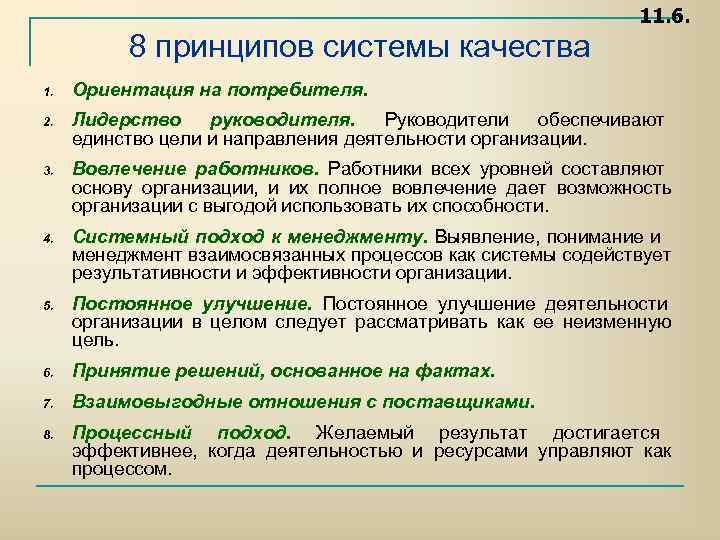 11.6.

8 принципов системы качества

1. Ориентация на потребителя.

2. Лидерство руководителя. Руководители обеспечивают единство цели и направления деятельности организации.

3. Вовлечение работников. Работники всех уровней составляют основу организации, и их полное вовлечение дает возможность организации с выгодой использовать их способности.

4. Системный подход к менеджменту. Выявление, понимание и менеджмент взаимосвязанных процессов как системы содействует результативности и эффективности организации.

5. Постоянное улучшение. Постоянное улучшение деятельности организации в целом следует рассматривать как ее неизменную цель.

6. Принятие решений, основанное на фактах.

7. Взаимовыгодные отношения с поставщиками.

8. Процессный подход. Желаемый результат достигается эффективнее, когда деятельностью и ресурсами управляют как процессом.